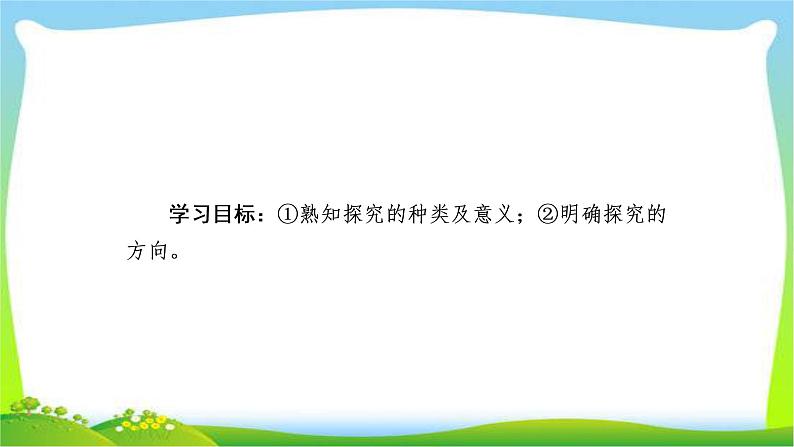 学习目标：①熟知探究的种类及意义；②明确探究的方向。